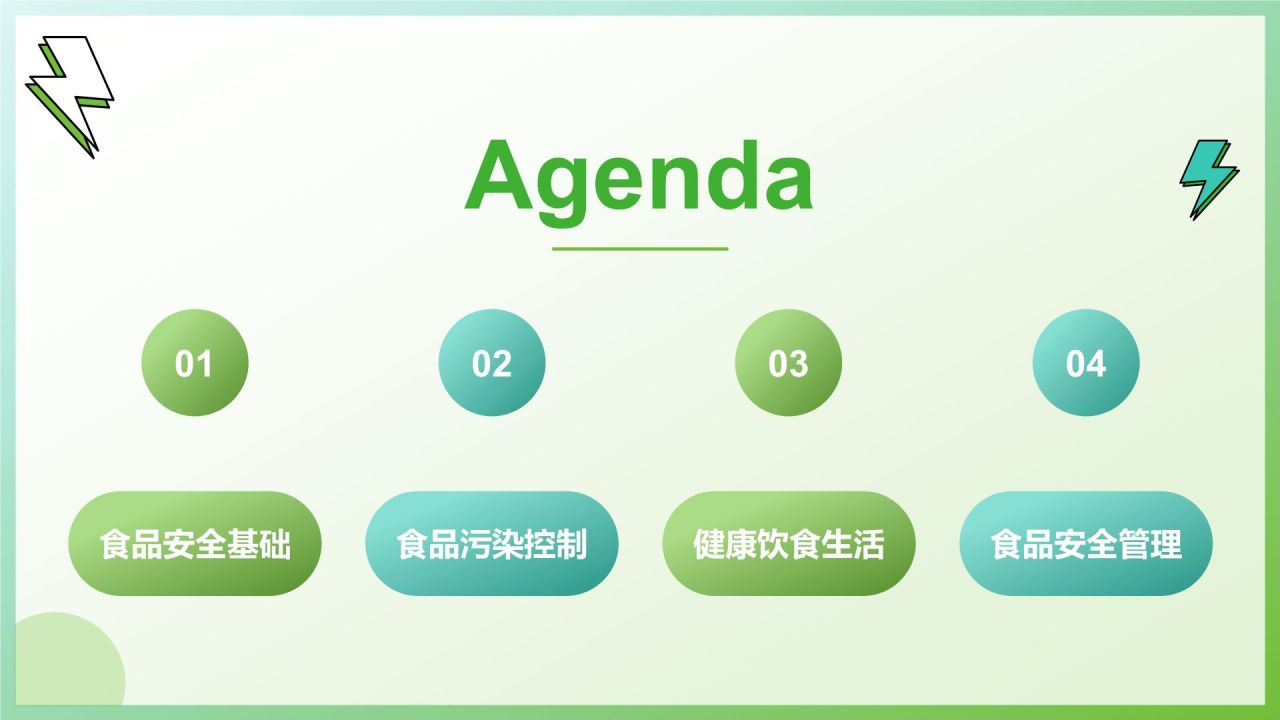 Agenda

01

02

03

04

食品安全基础

食品污染控制

健康饮食生活

食品安全管理